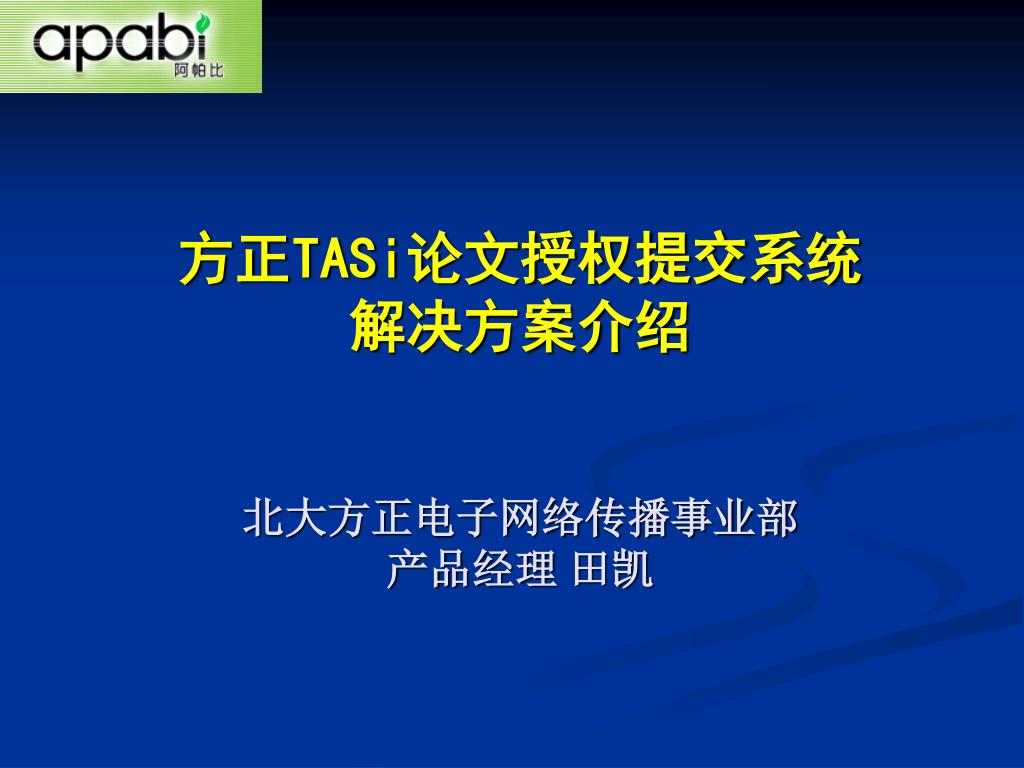 apabi
阿帕比

方正TASi论文授权提交系统
解决方案介绍

北大方正电子网络传播事业部
产品经理 田凯